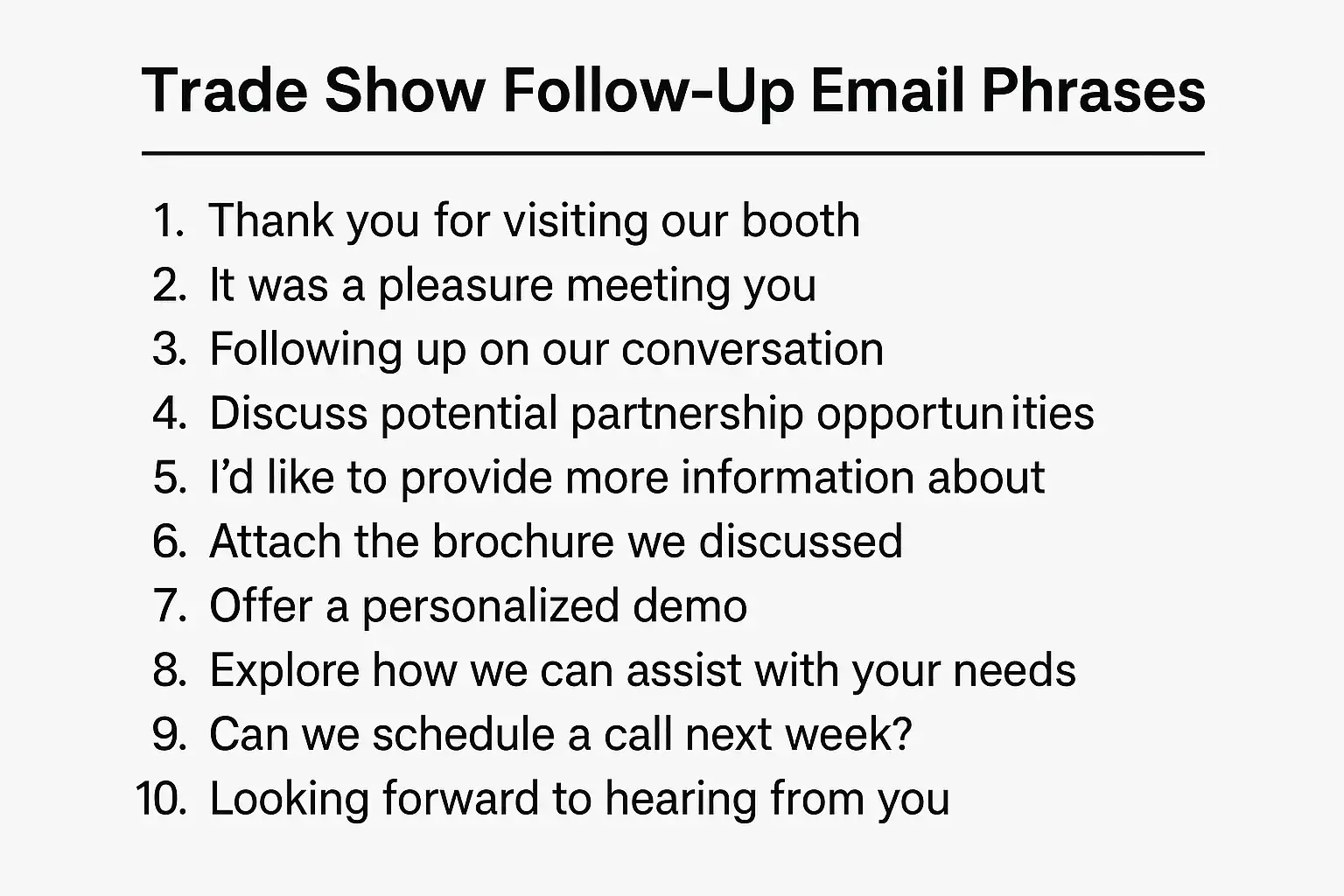 Trade Show Follow-Up Email Phrases

1. Thank you for visiting our booth
2. It was a pleasure meeting you
3. Following up on our conversation
4. Discuss potential partnership opportunities
5. I'd like to provide more information about
6. Attach the brochure we discussed
7. Offer a personalized demo
8. Explore how we can assist with your needs
9. Can we schedule a call next week?
10. Looking forward to hearing from you